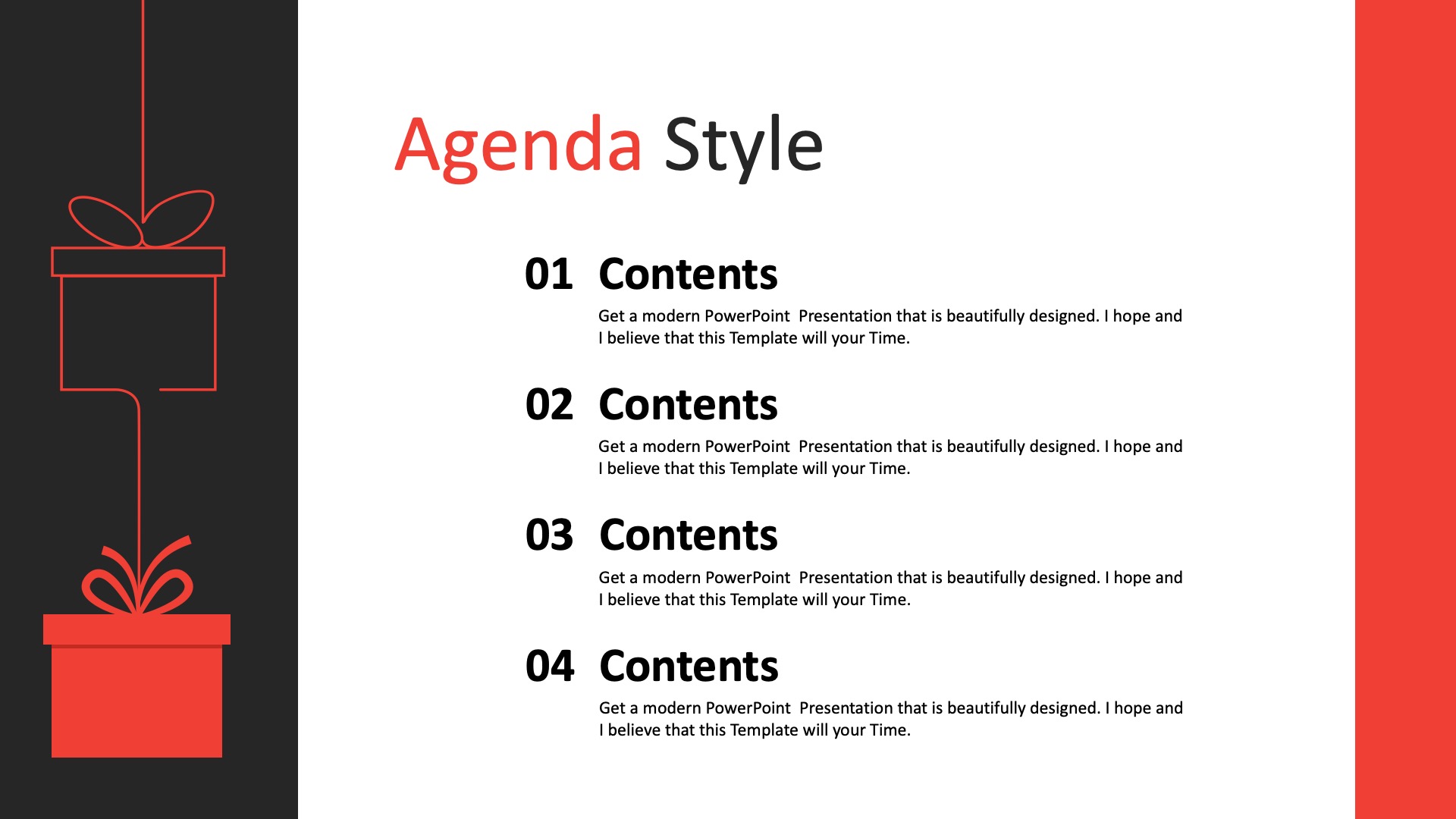 Agenda Style

01 Contents

Get a modern PowerPoint  Presentation that is beautifully designed. I hope and I believe that this Template will your Time.

02 Contents

Get a modern PowerPoint  Presentation that is beautifully designed. I hope and I believe that this Template will your Time.

03 Contents

Get a modern PowerPoint  Presentation that is beautifully designed. I hope and I believe that this Template will your Time.

04 Contents

Get a modern PowerPoint  Presentation that is beautifully designed. I hope and I believe that this Template will your Time.